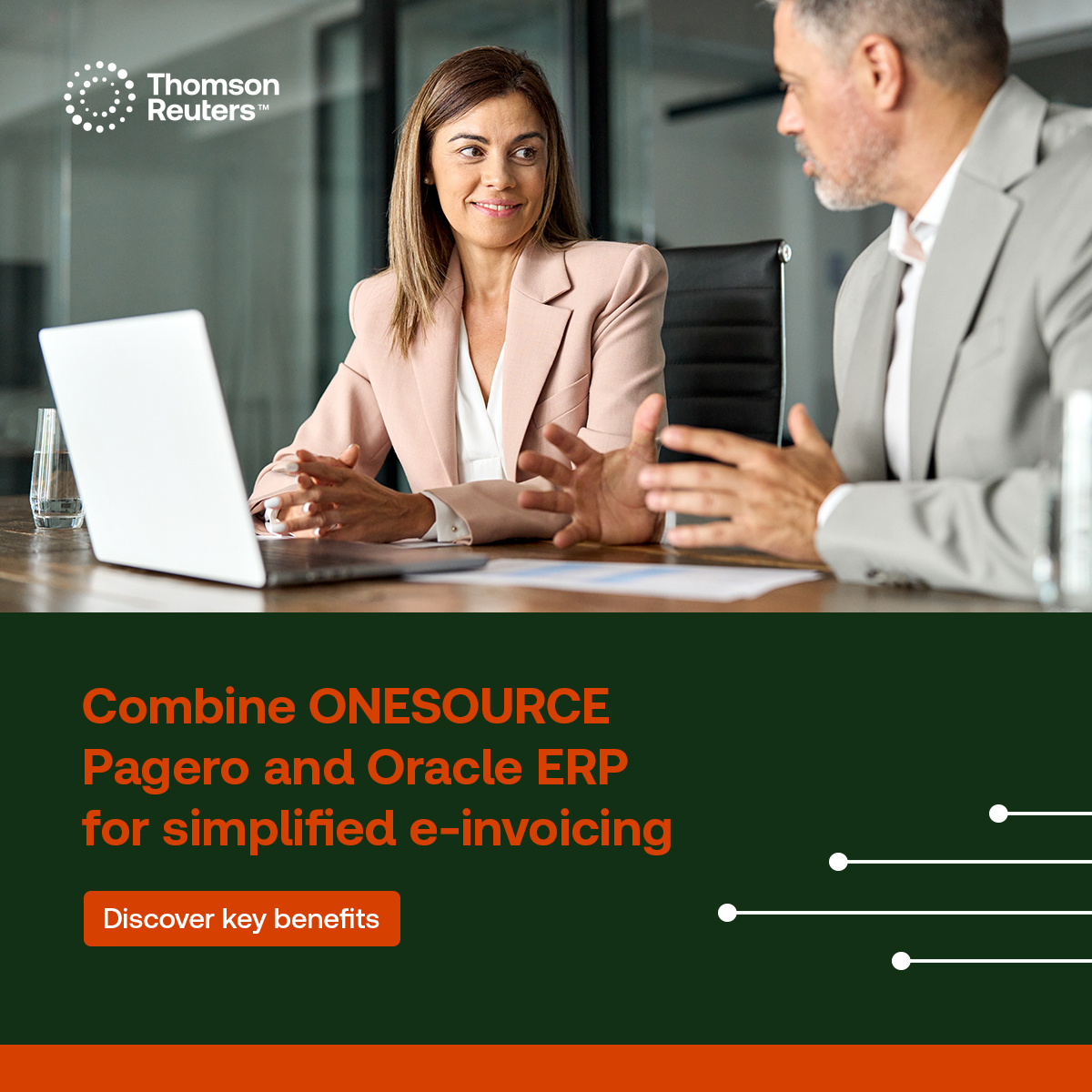 Thomson Reuters™

Combine ONESOURCE Pagero and Oracle ERP for simplified e-invoicing

Discover key benefits